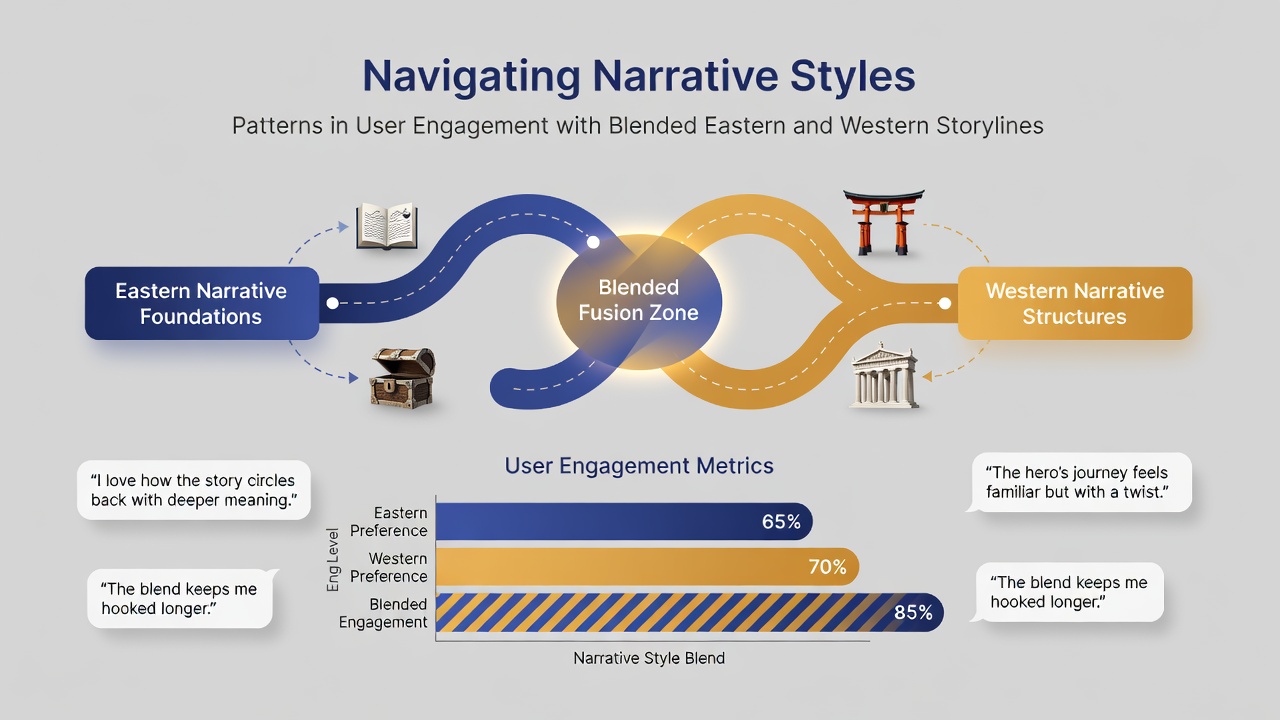 Navigating Narrative Styles

Patterns in User Engagement with Blended Eastern and Western Storylines

Eastern Narrative Foundations

Blended Fusion Zone

Western Narrative Structures

"I love how the story circles back with deeper meaning."

"The blend keeps me hooked longer."

User Engagement Metrics

Eng Level

Eastern Preference 65%

Western Preference 70%

Blended Engagement 85%

Narrative Style Blend

"The hero's journey feels familiar but with a twist."

"The blend keeps me hooked longer."